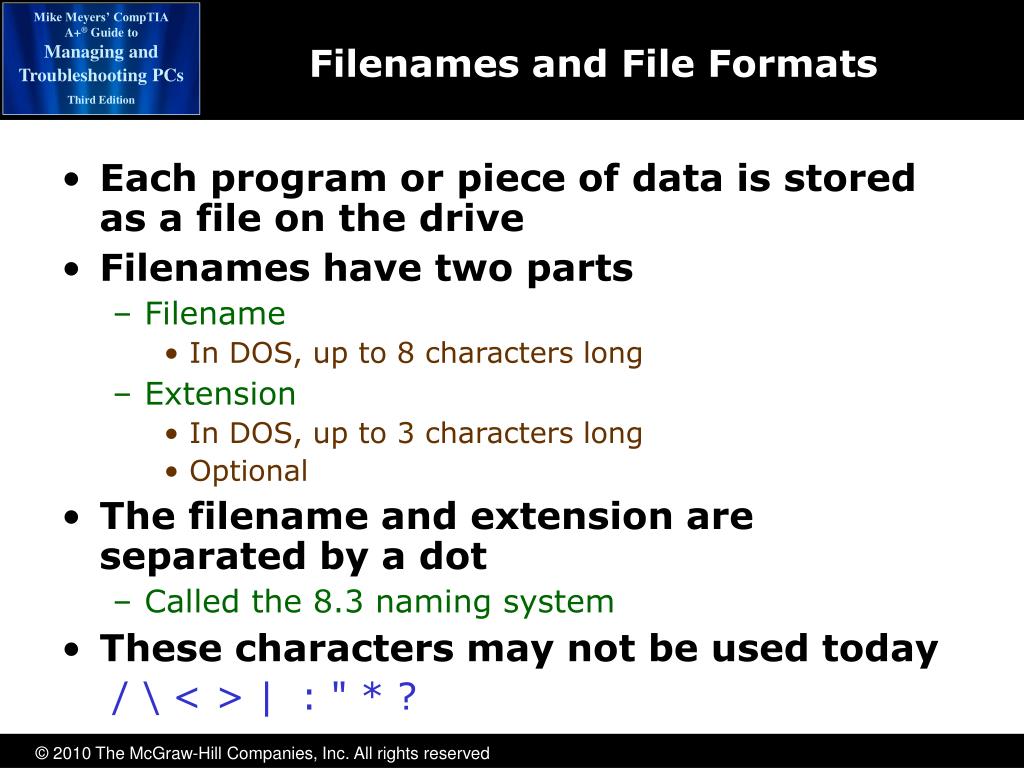 Mike Meyers' CompTIA A+® Guide to
Managing and Troubleshooting PCs
Third Edition

Filenames and File Formats

• Each program or piece of data is stored as a file on the drive
• Filenames have two parts
– Filename
• In DOS, up to 8 characters long
– Extension
• In DOS, up to 3 characters long
• Optional
• The filename and extension are separated by a dot
– Called the 8.3 naming system
• These characters may not be used today
/ \ < > | : " * ?

© 2010 The McGraw-Hill Companies, Inc. All rights reserved